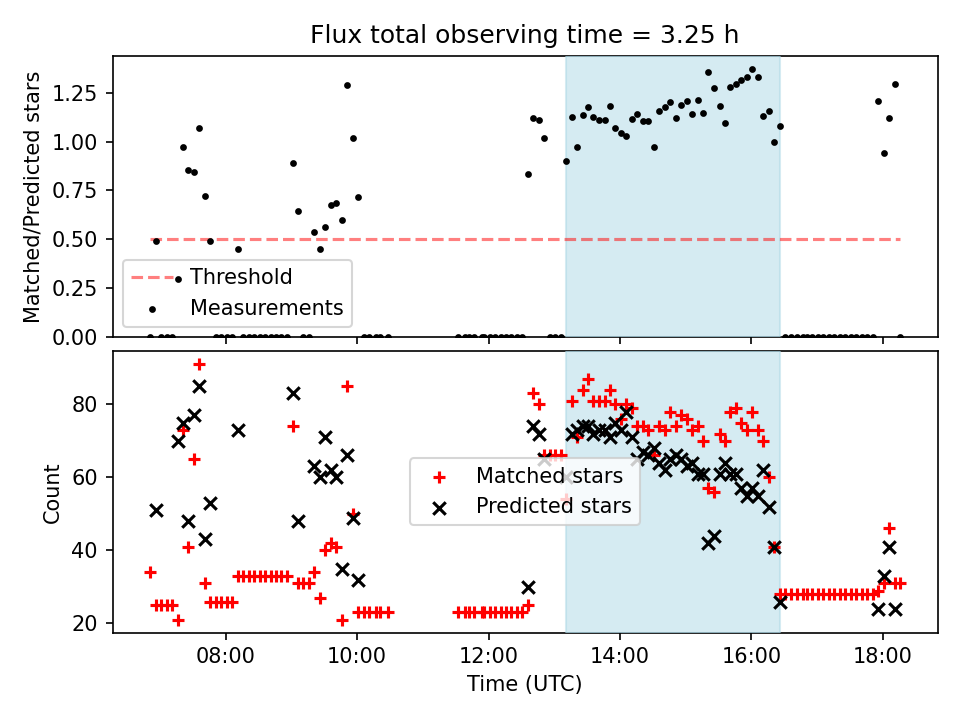 Flux total observing time = 3.25 h

Matched/Predicted stars

1.25
1.00
0.75
0.50
0.25
0.00

Threshold
Measurements

Count

80
60
40
20

Matched stars
Predicted stars

08:00
10:00
12:00
14:00
16:00
18:00

Time (UTC)